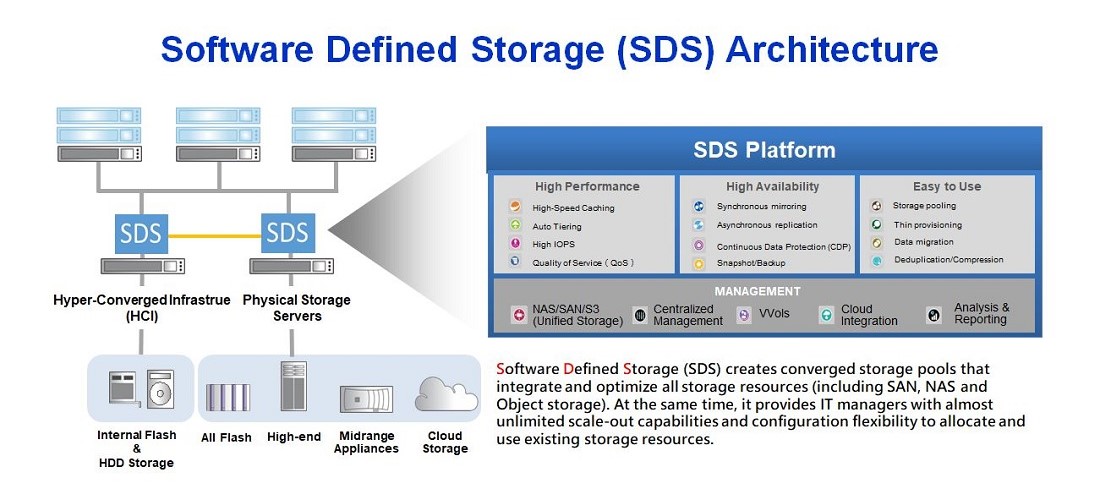 Software Defined Storage (SDS) Architecture

SDS

SDS

Hyper-Converged Infrastrue (HCI)

Physical Storage Servers

Internal Flash & HDD Storage

All Flash

High-end

Midrange Appliances

Cloud Storage

SDS Platform

High Performance

High-Speed Caching

Auto Tiering

High IOPS

Quality of Service ( QoS )

High Availability

Synchronous mirroring

Asynchronous replication

Continuous Data Protection (CDP)

Snapshot/Backup

Easy to Use

Storage pooling

Thin provisioning

Data migration

Deduplication/Compression

MANAGEMENT

NAS/SAN/S3 (Unified Storage)

Centralized Management

VVols

Cloud Integration

Analysis & Reporting

Software Defined Storage (SDS) creates converged storage pools that integrate and optimize all storage resources (including SAN, NAS and Object storage). At the same time, it provides IT managers with almost unlimited scale-out capabilities and configuration flexibility to allocate and use existing storage resources.